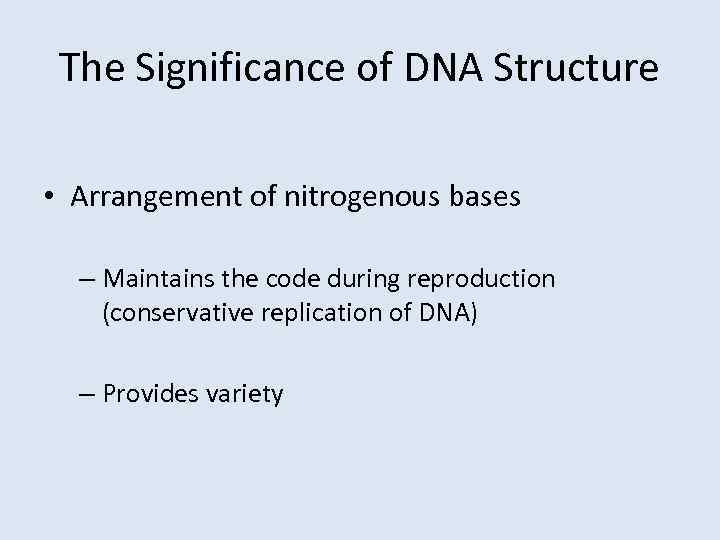 The Significance of DNA Structure

• Arrangement of nitrogenous bases

– Maintains the code during reproduction (conservative replication of DNA)

– Provides variety